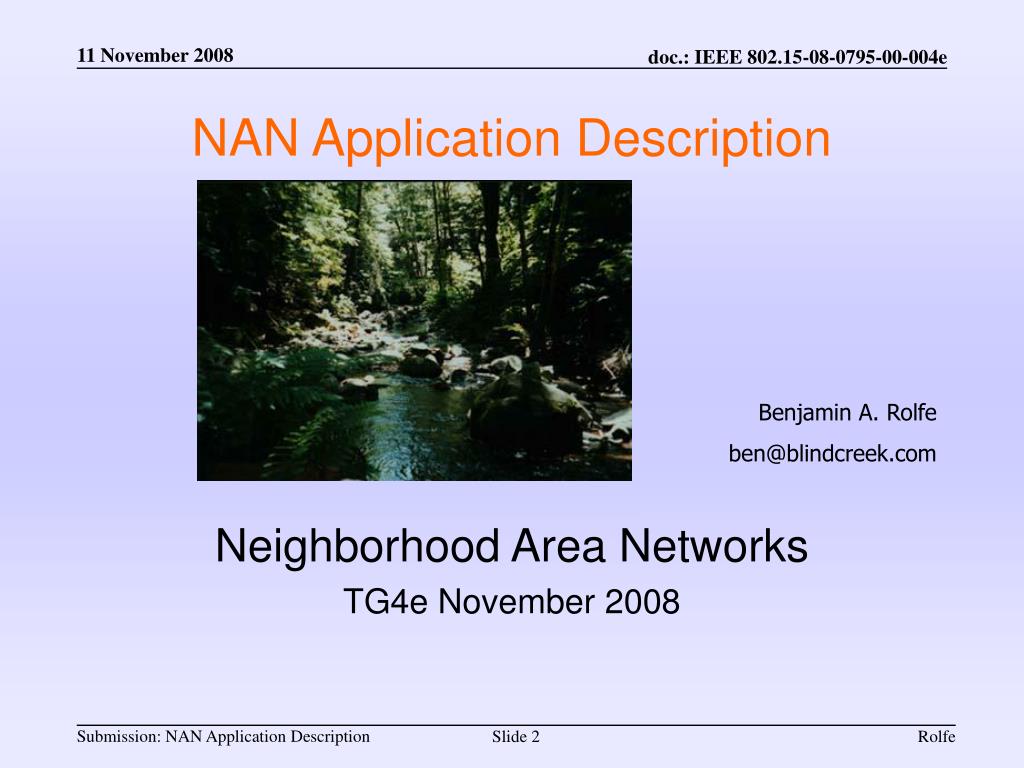 11 November 2008

doc.: IEEE 802.15-08-0795-00-004e

NAN Application Description

Benjamin A. Rolfe

ben@blindcreek.com

Neighborhood Area Networks

TG4e November 2008

Submission: NAN Application Description

Slide 2

Rolfe